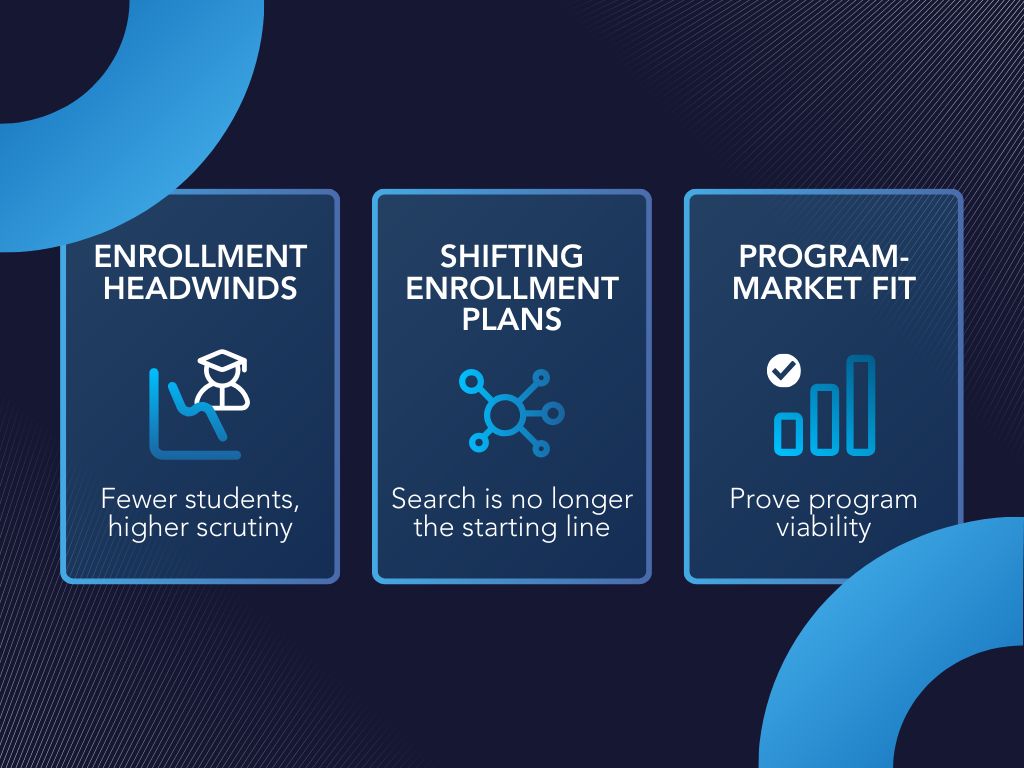 ENROLLMENT HEADWINDS

Fewer students, higher scrutiny

SHIFTING ENROLLMENT PLANS

Search is no longer the starting line

PROGRAM-MARKET FIT

Prove program viability